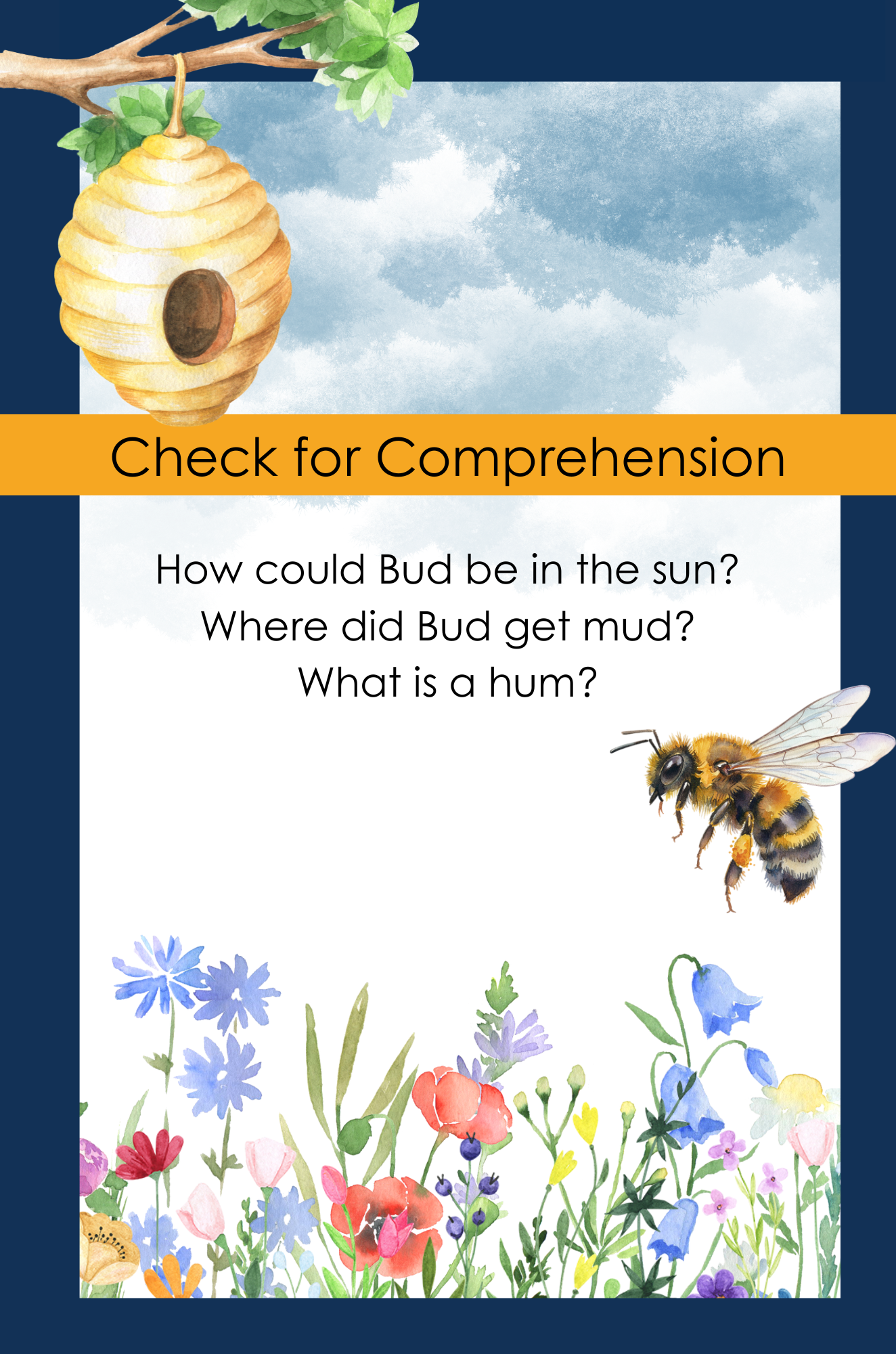 Check for Comprehension

How could Bud be in the sun?
Where did Bud get mud?
What is a hum?